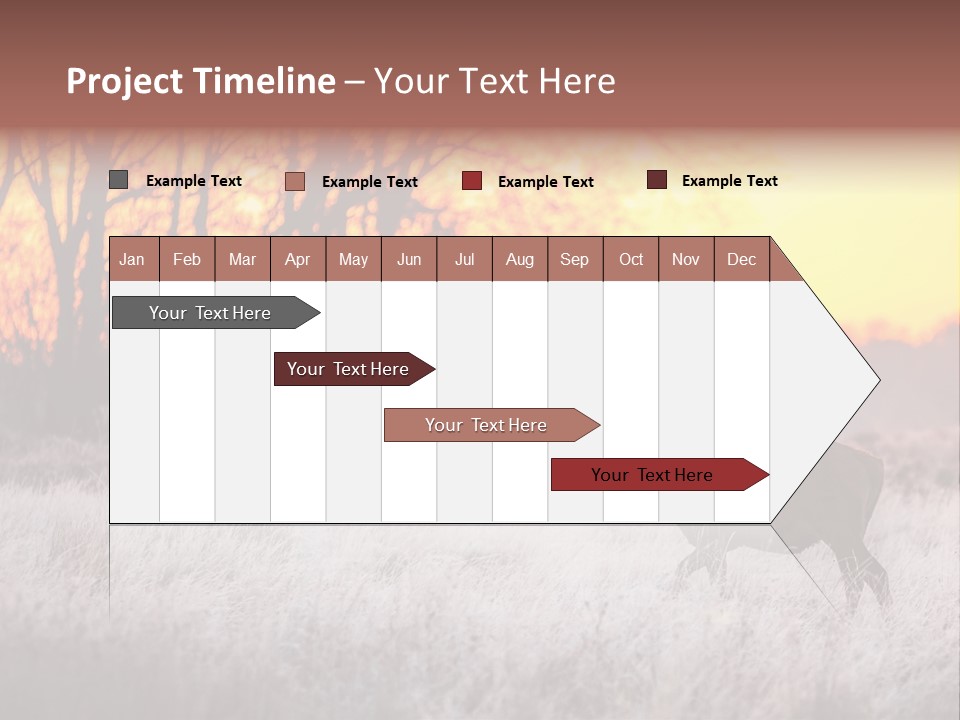 Project Timeline – Your Text Here

Example Text
Example Text
Example Text
Example Text

| Jan | Feb | Mar | Apr | May | Jun | Jul | Aug | Sep | Oct | Nov | Dec |
|---|---|---|---|---|---|---|---|---|---|---|---|

Your Text Here

Your Text Here

Your Text Here

Your Text Here